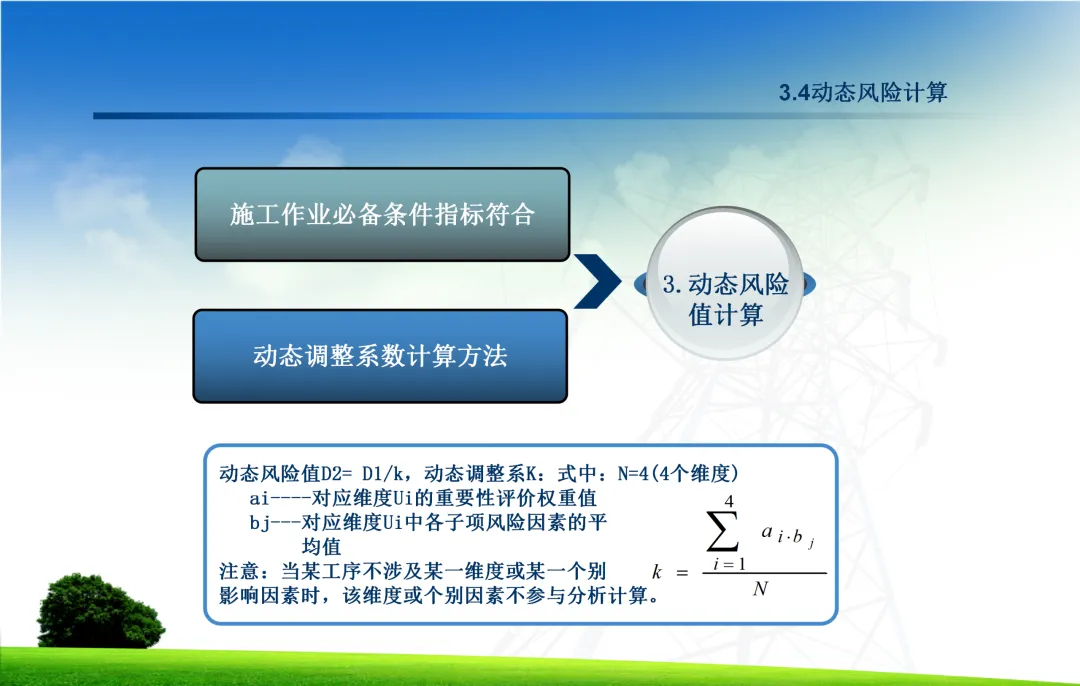 3.4动态风险计算

施工作业必备条件指标符合

动态调整系数计算方法

3.动态风险值计算

动态风险值D2= D1/k，动态调整系K：式中：N=4(4个维度)
ai----对应维度Ui的重要性评价权重值
bj---对应维度Ui中各子项风险因素的平均值
注意：当某工序不涉及某一维度或某一个别影响因素时，该维度或个别因素不参与分析计算。

$k = \frac{\sum_{i=1}^{4} a_i \cdot b_j}{N}$